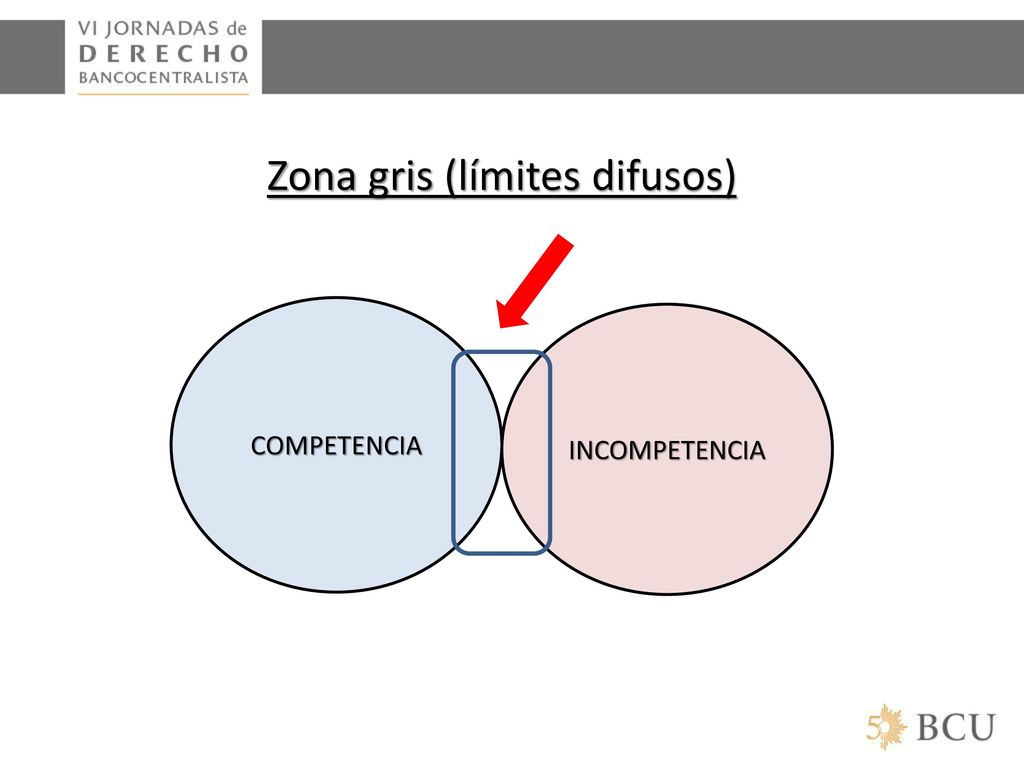 VI JORNADAS de
DERECHO
BANCOCENTRALISTA

Zona gris (límites difusos)

COMPETENCIA

INCOMPETENCIA

50 BCU